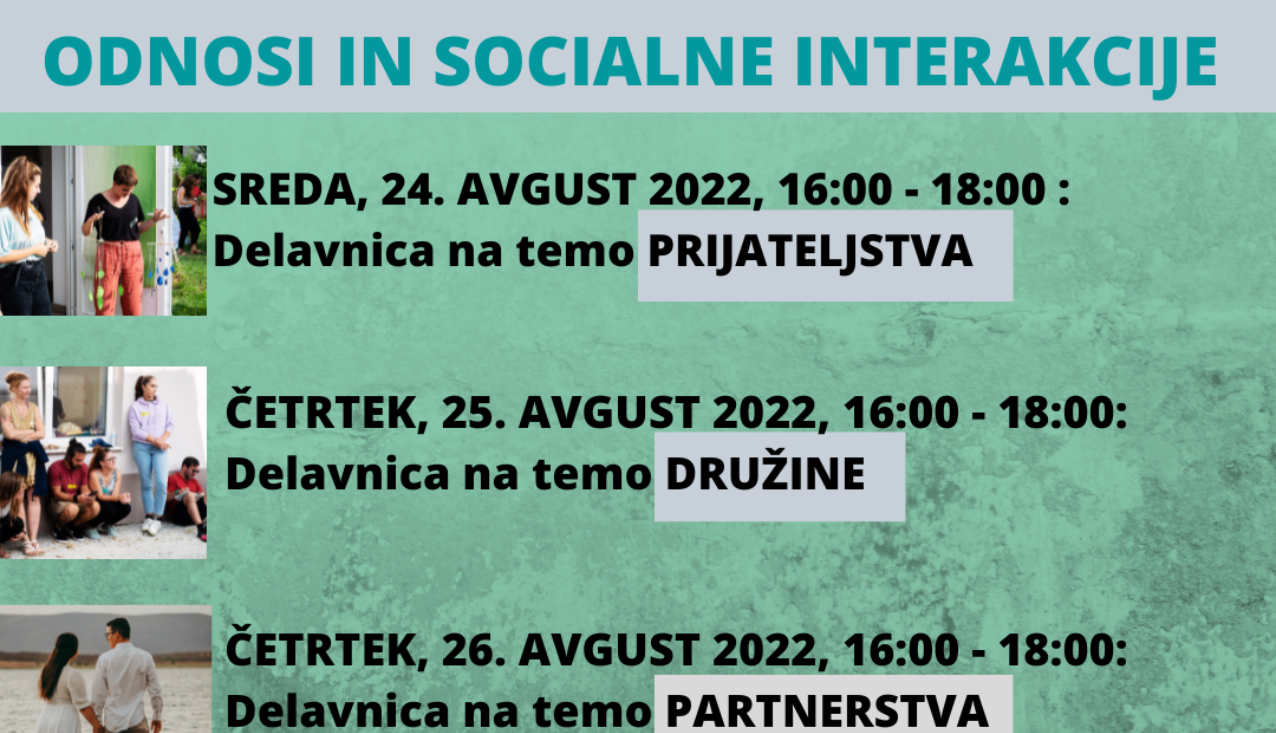 ODNOSI IN SOCIALNE INTERAKCIJE

SREDA, 24. AVGUST 2022, 16:00 - 18:00 :
Delavnica na temo PRIJATELJSTVA

ČETRTEK, 25. AVGUST 2022, 16:00 - 18:00:
Delavnica na temo DRUŽINE

ČETRTEK, 26. AVGUST 2022, 16:00 - 18:00:
Delavnica na temo PARTNERSTVA